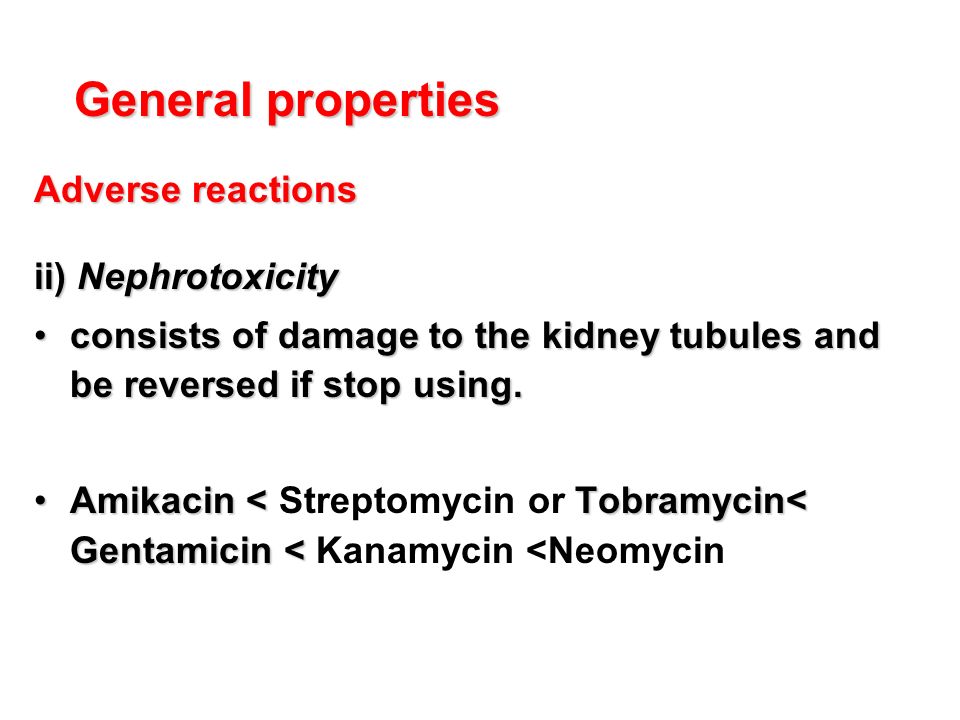 General properties

Adverse reactions

ii) Nephrotoxicity

• consists of damage to the kidney tubules and be reversed if stop using.

• Amikacin < Streptomycin or Tobramycin< Gentamicin < Kanamycin <Neomycin